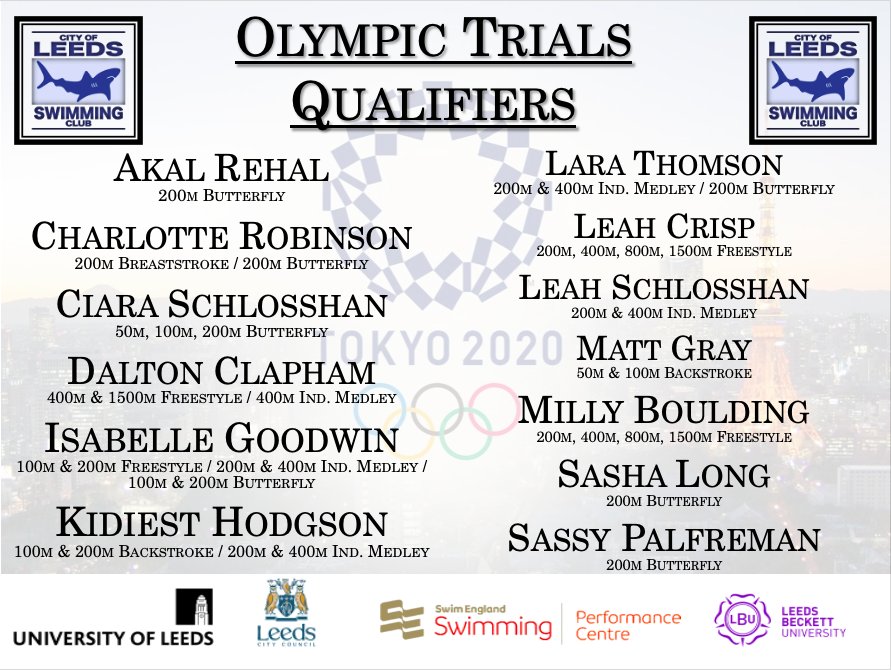 CITY OF LEEDS SWIMMING CLUB

OLYMPIC TRIALS QUALIFIERS

CITY OF LEEDS SWIMMING CLUB

AKAL REHAL
200M BUTTERFLY

CHARLOTTE ROBINSON
200M BREASTSTROKE / 200M BUTTERFLY

CIARA SCHLOSSHAN
50M, 100M, 200M BUTTERFLY

DALTON CLAPHAM
400M & 1500M FREESTYLE / 400M IND. MEDLEY

ISABELLE GOODWIN
100M & 200M FREESTYLE / 200M & 400M IND. MEDLEY / 100M & 200M BUTTERFLY

KIDIEST HODGSON
100M & 200M BACKSTROKE / 200M & 400M IND. MEDLEY

LARA THOMSON
200M & 400M IND. MEDLEY / 200M BUTTERFLY

LEAH CRISP
200M, 400M, 800M, 1500M FREESTYLE

LEAH SCHLOSSHAN
200M & 400M IND. MEDLEY

MATT GRAY
50M & 100M BACKSTROKE

MILLY BOULDING
200M, 400M, 800M, 1500M FREESTYLE

SASHA LONG
200M BUTTERFLY

SASSY PALFREMAN
200M BUTTERFLY

TOKYO 2020

UNIVERSITY OF LEEDS

Leeds CITY COUNCIL

Swim England Swimming Performance Centre

LBU LEEDS BECKETT UNIVERSITY